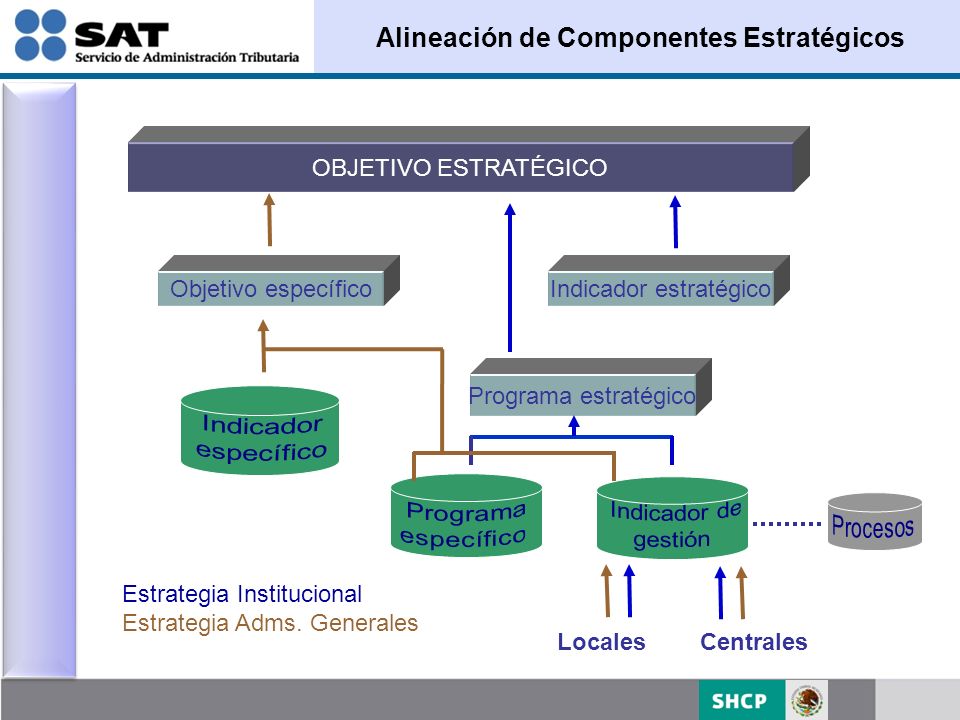 SAT
Servicio de Administración Tributaria

Alineación de Componentes Estratégicos

OBJETIVO ESTRATÉGICO

Objetivo específico

Indicador estratégico

Programa estratégico

Indicador específico

Programa específico

Indicador de gestión

Procesos

Estrategia Institucional
Estrategia Adms. Generales

Locales

Centrales

SHCP